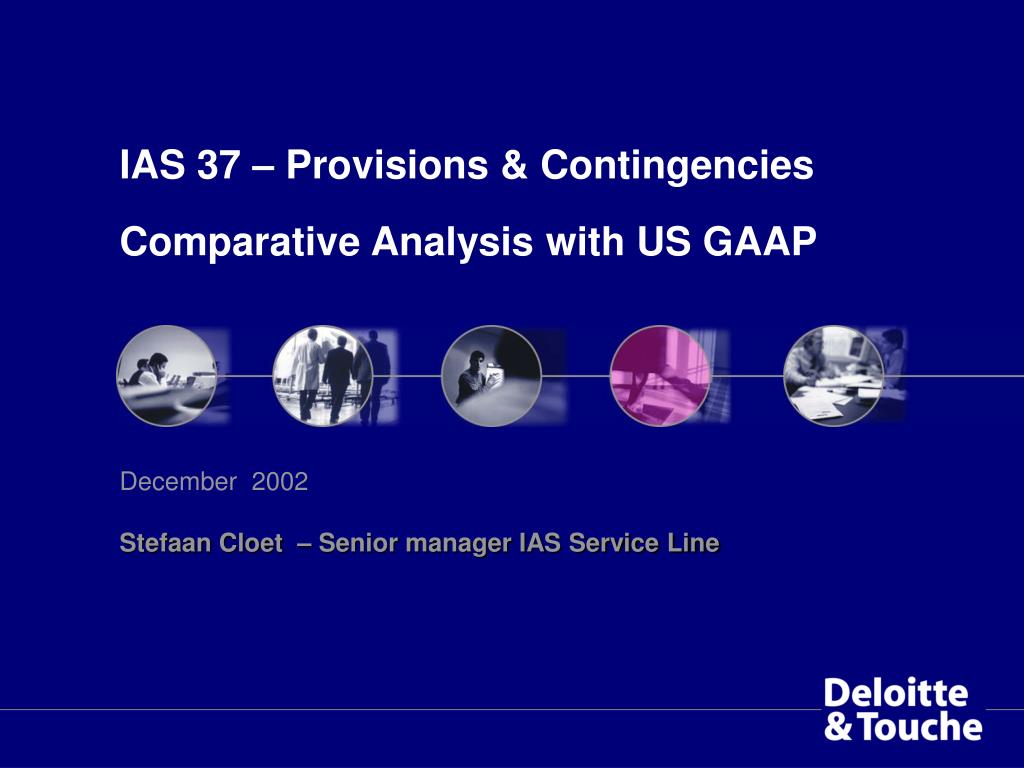 IAS 37 – Provisions & Contingencies

Comparative Analysis with US GAAP

December 2002

Stefaan Cloet – Senior manager IAS Service Line

Deloitte & Touche